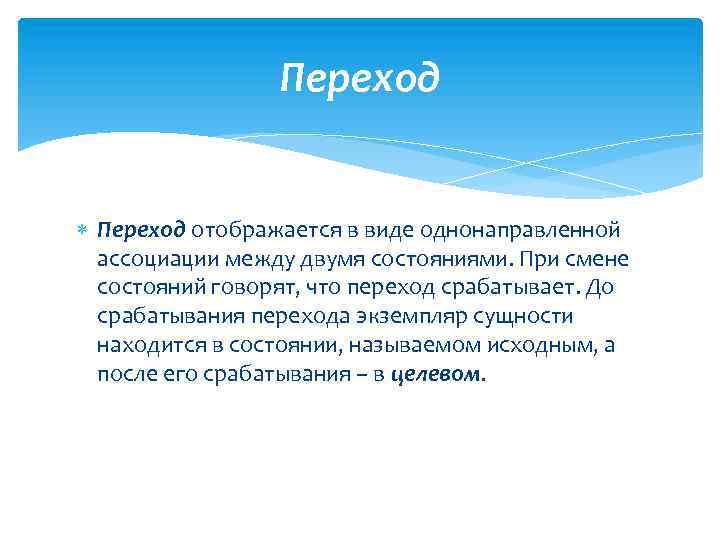 Переход

Переход отображается в виде однонаправленной ассоциации между двумя состояниями. При смене состояний говорят, что переход срабатывает. До срабатывания перехода экземпляр сущности находится в состоянии, называемом исходным, а после его срабатывания – в целевом.